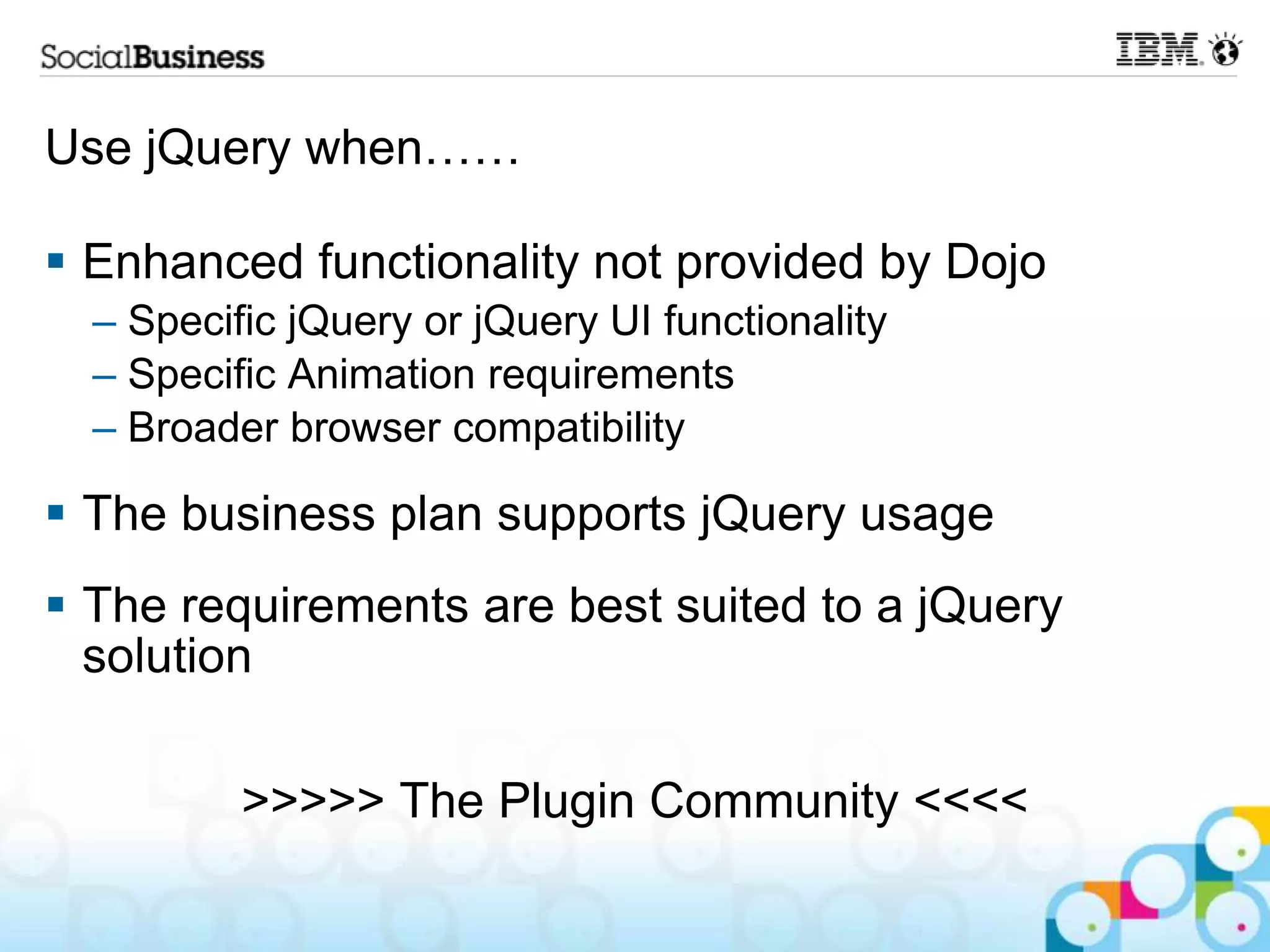 SocialBusiness

IBM.

Use jQuery when……

▪ Enhanced functionality not provided by Dojo
– Specific jQuery or jQuery UI functionality
– Specific Animation requirements
– Broader browser compatibility

▪ The business plan supports jQuery usage

▪ The requirements are best suited to a jQuery solution

>>>>> The Plugin Community <<<<